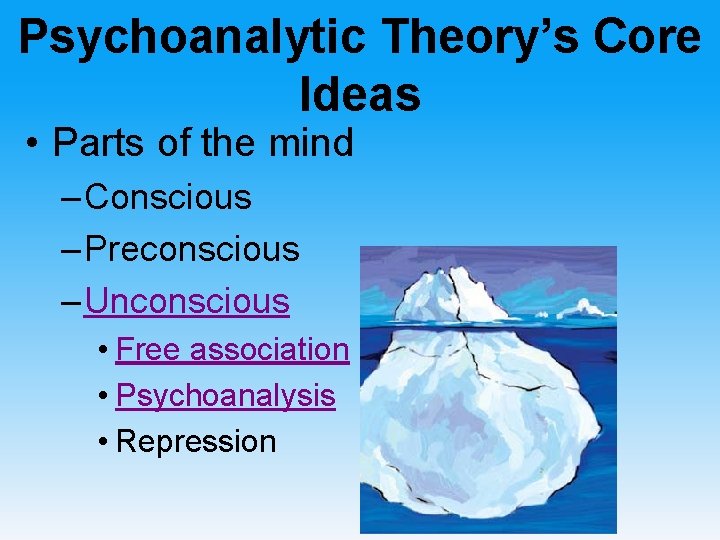 Psychoanalytic Theory's Core Ideas

• Parts of the mind
– Conscious
– Preconscious
– Unconscious
• Free association
• Psychoanalysis
• Repression